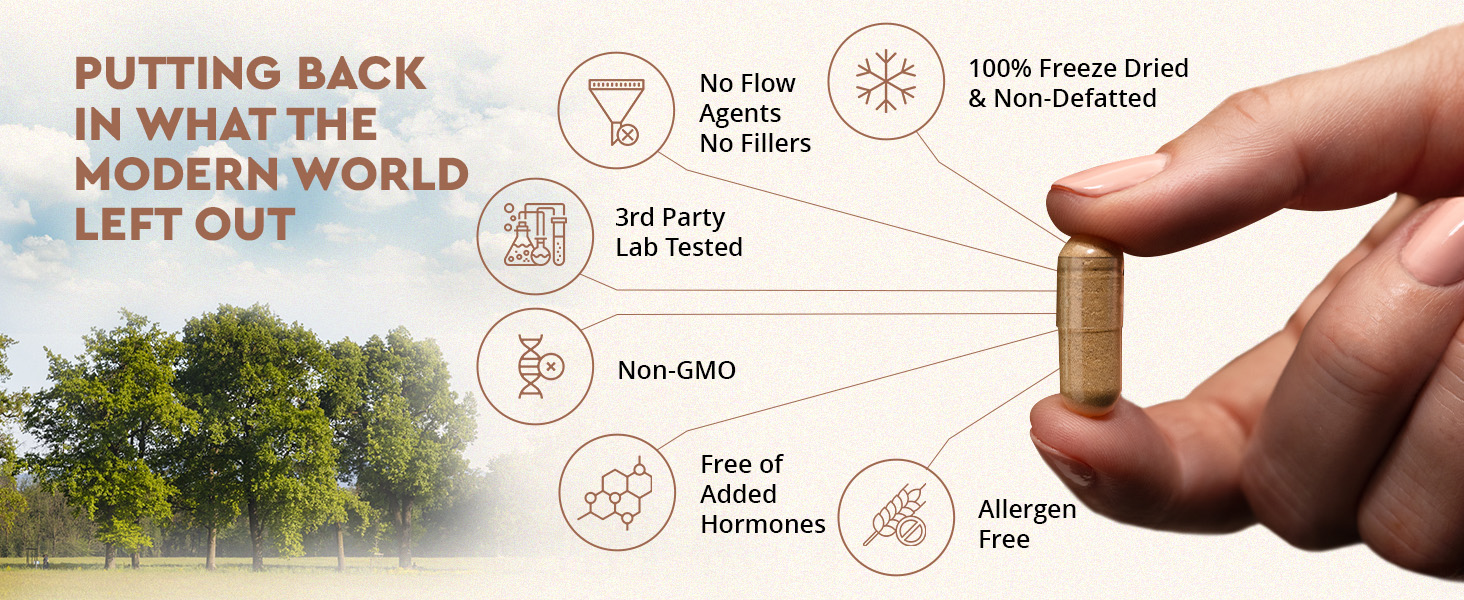 PUTTING BACK IN WHAT THE MODERN WORLD LEFT OUT

No Flow Agents No Fillers

100% Freeze Dried & Non-Defatted

3rd Party Lab Tested

Non-GMO

Free of Added Hormones

Allergen Free